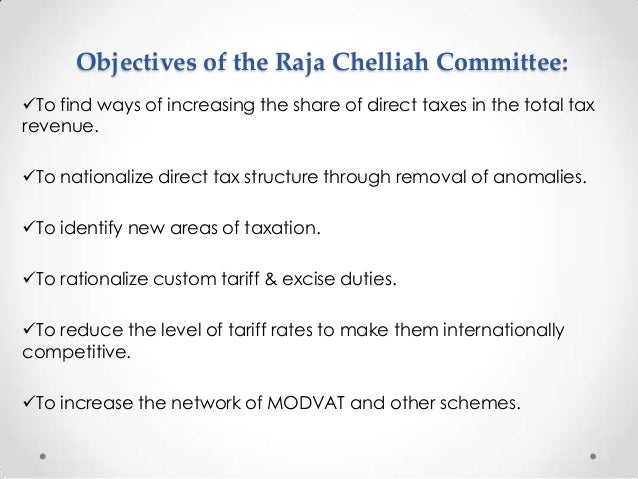 Objectives of the Raja Chelliah Committee:

✓To find ways of increasing the share of direct taxes in the total tax revenue.

✓To nationalize direct tax structure through removal of anomalies.

✓To identify new areas of taxation.

✓To rationalize custom tariff & excise duties.

✓To reduce the level of tariff rates to make them internationally competitive.

✓To increase the network of MODVAT and other schemes.